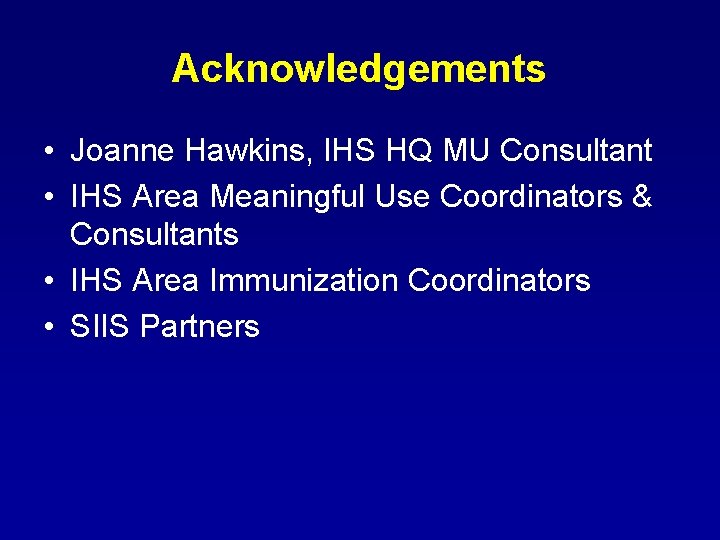 Acknowledgements

• Joanne Hawkins, IHS HQ MU Consultant
• IHS Area Meaningful Use Coordinators & Consultants
• IHS Area Immunization Coordinators
• SIIS Partners